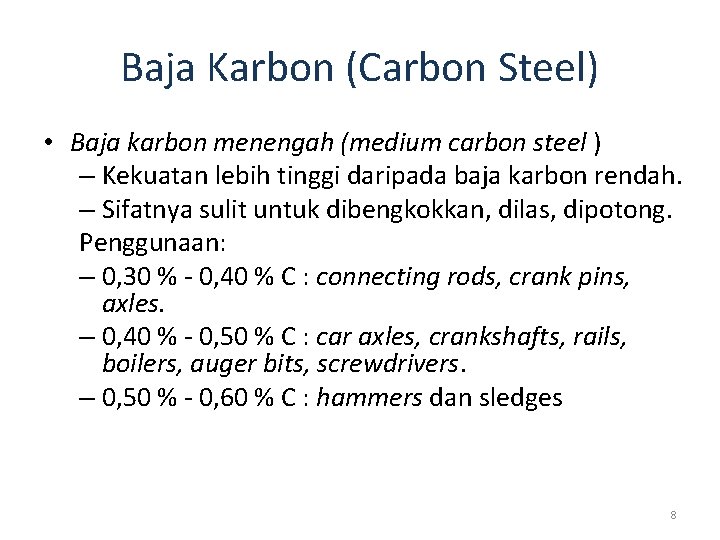 Baja Karbon (Carbon Steel)

• Baja karbon menengah (medium carbon steel )
– Kekuatan lebih tinggi daripada baja karbon rendah.
– Sifatnya sulit untuk dibengkokkan, dilas, dipotong.
Penggunaan:
– 0,30 % - 0,40 % C : connecting rods, crank pins, axles.
– 0,40 % - 0,50 % C : car axles, crankshafts, rails, boilers, auger bits, screwdrivers.
– 0,50 % - 0,60 % C : hammers dan sledges

8